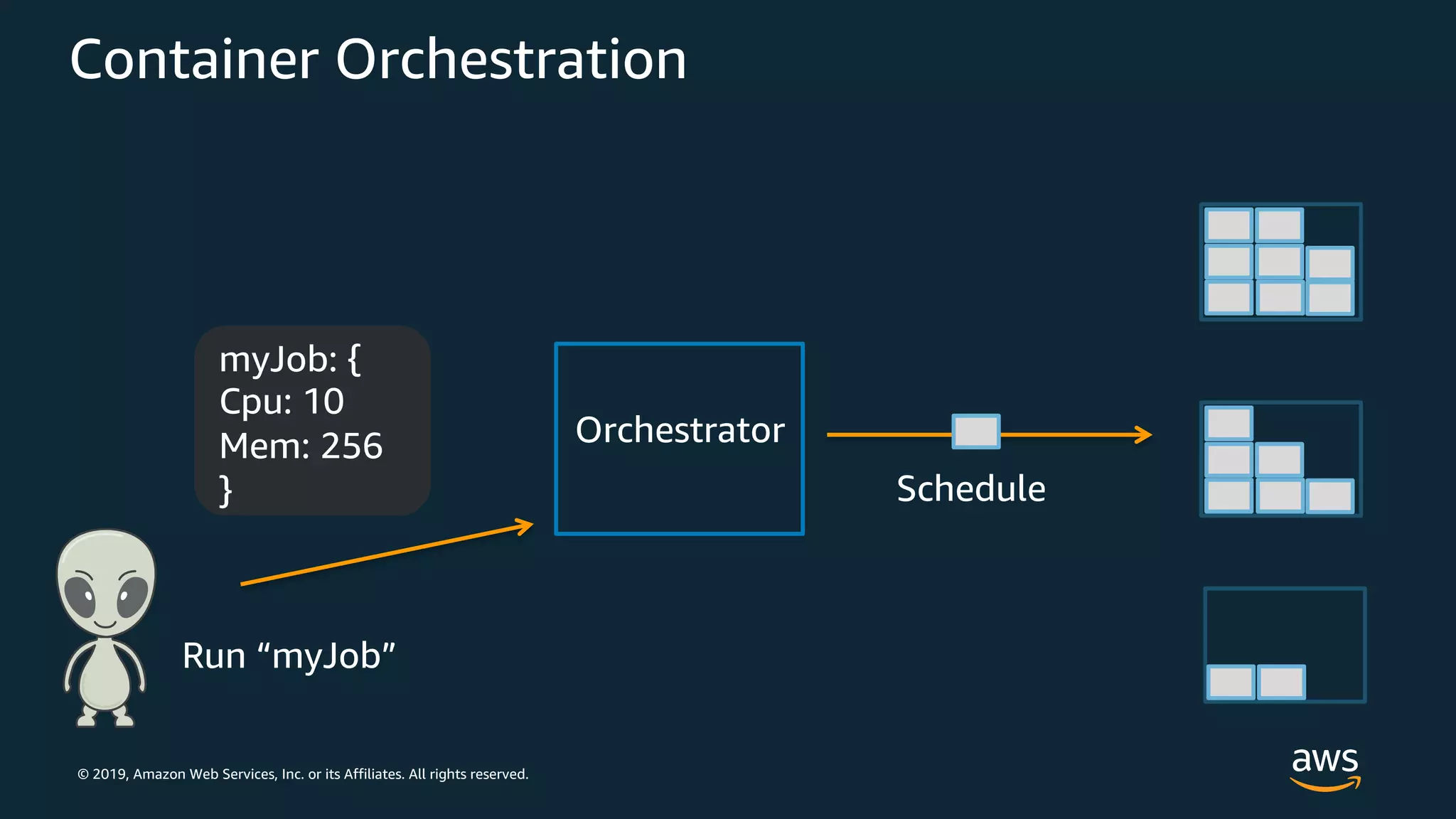 Container Orchestration

myJob: {
Cpu: 10
Mem: 256
}

Orchestrator

Schedule

Run “myJob”

© 2019, Amazon Web Services, Inc. or its Affiliates. All rights reserved.

aws